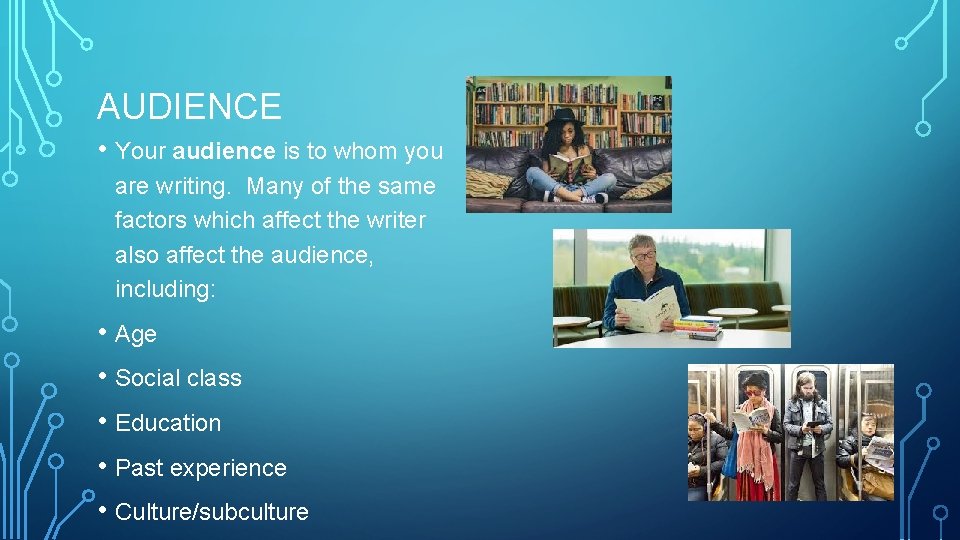 AUDIENCE

• Your audience is to whom you are writing.  Many of the same factors which affect the writer also affect the audience, including:

• Age

• Social class

• Education

• Past experience

• Culture/subculture